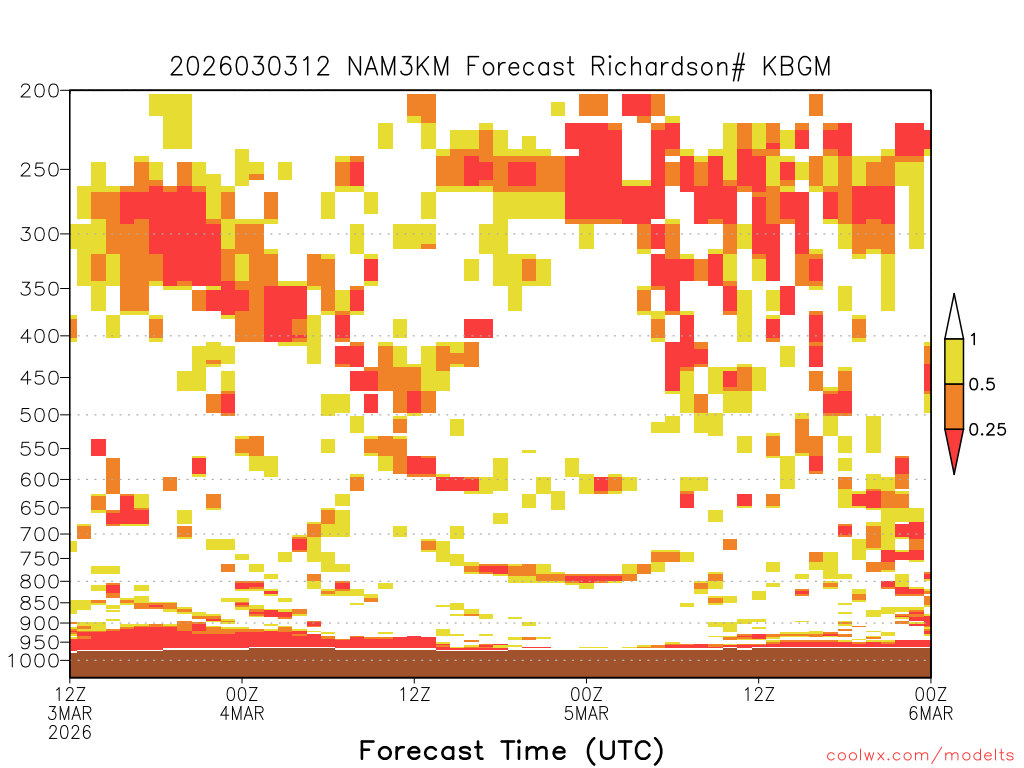 2026030312 NAM3KM Forecast Richardson# KBGM

200
250
300
350
400
450
500
550
600
650
700
750
800
850
900
950
1000

1
0.5
0.25

12Z
3MAR
2026

00Z
4MAR

12Z

00Z
5MAR

12Z

00Z
6MAR

Forecast Time (UTC)

coolwx.com/modelts